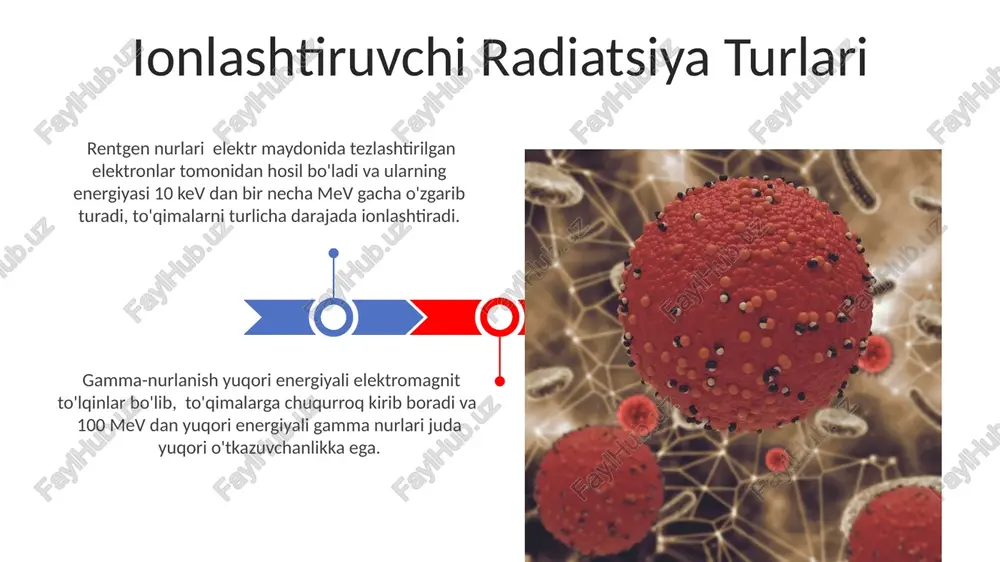 Ionlashtiruvchi Radiatsiya Turlari

Rentgen nurlari elektr maydonida tezlashtirilgan elektronlar tomonidan hosil bo'ladi va ularning energiyasi 10 keV dan bir necha MeV gacha o'zgarib turadi, to'qimalarni turlicha darajada ionlashtiradi.

Gamma-nurlanish yuqori energiyali elektromagnit to'lqinlar bo'lib, to'qimalarga chuqurroq kirib boradi va 100 MeV dan yuqori energiyali gamma nurlari juda yuqori o'tkazuvchanlikka ega.

FaylHub.uz